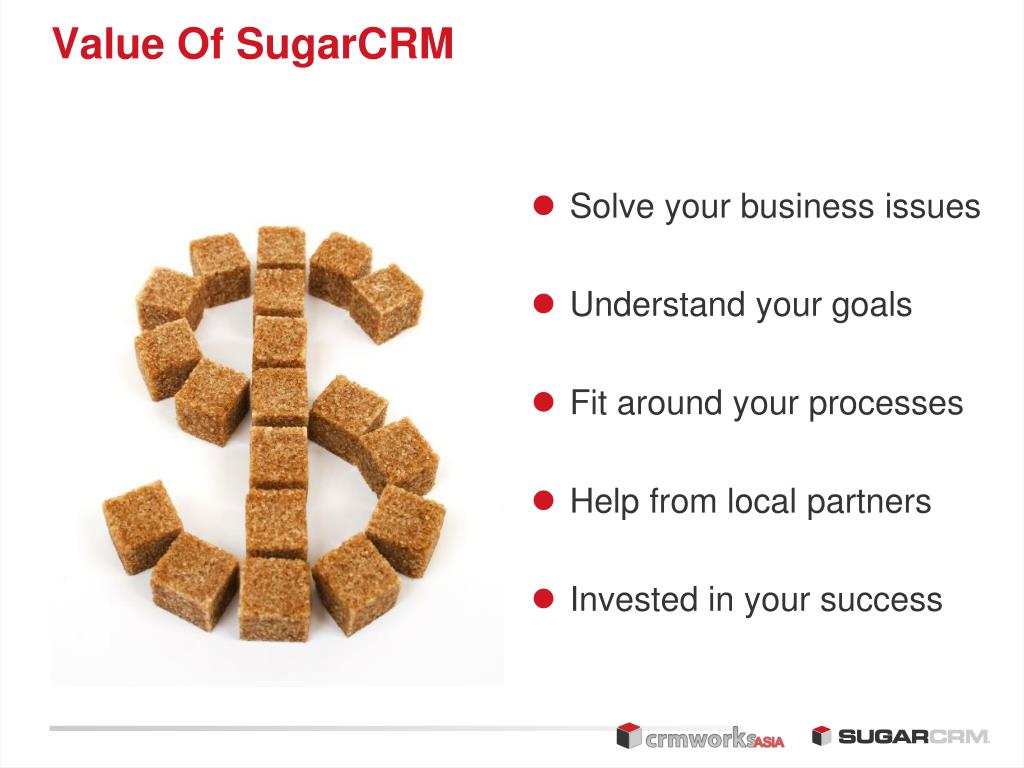 Value Of SugarCRM

- Solve your business issues
- Understand your goals
- Fit around your processes
- Help from local partners
- Invested in your success

crmworksASIA SUGARCRM.